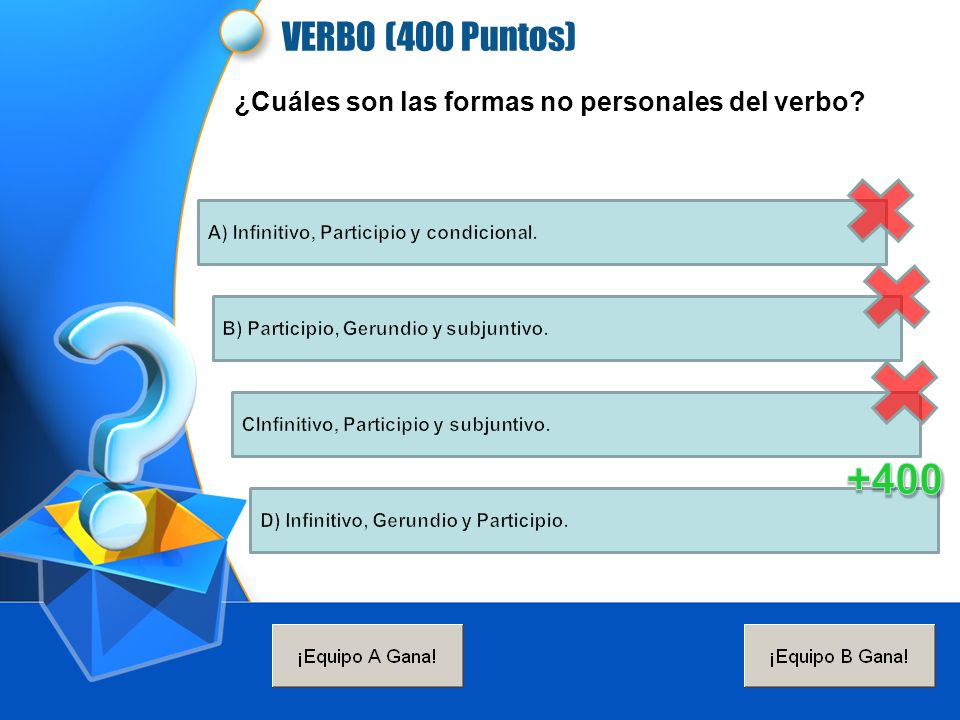 VERBO (400 Puntos)

¿Cuáles son las formas no personales del verbo?

A) Infinitivo, Participio y condicional.

B) Participio, Gerundio y subjuntivo.

CInfinitivo, Participio y subjuntivo.

+400

D) Infinitivo, Gerundio y Participio.

¡Equipo A Gana!

¡Equipo B Gana!